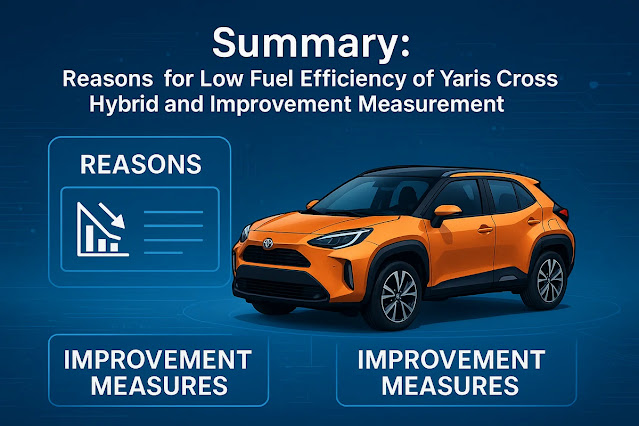 Summary:
Reasons for Low Fuel Efficiency of Yaris Cross Hybrid and Improvement Measurement

REASONS

IMPROVEMENT MEASURES

IMPROVEMENT MEASURES